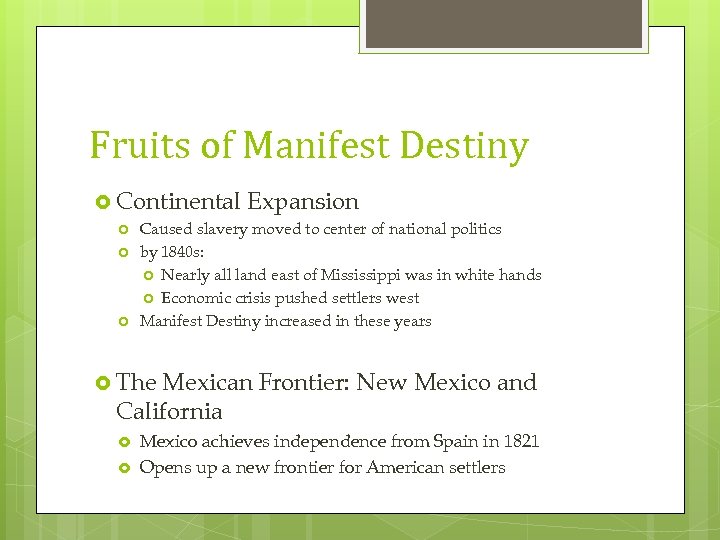 Fruits of Manifest Destiny

Continental Expansion

Caused slavery moved to center of national politics

by 1840s:

Nearly all land east of Mississippi was in white hands

Economic crisis pushed settlers west

Manifest Destiny increased in these years

The Mexican Frontier: New Mexico and California

Mexico achieves independence from Spain in 1821

Opens up a new frontier for American settlers